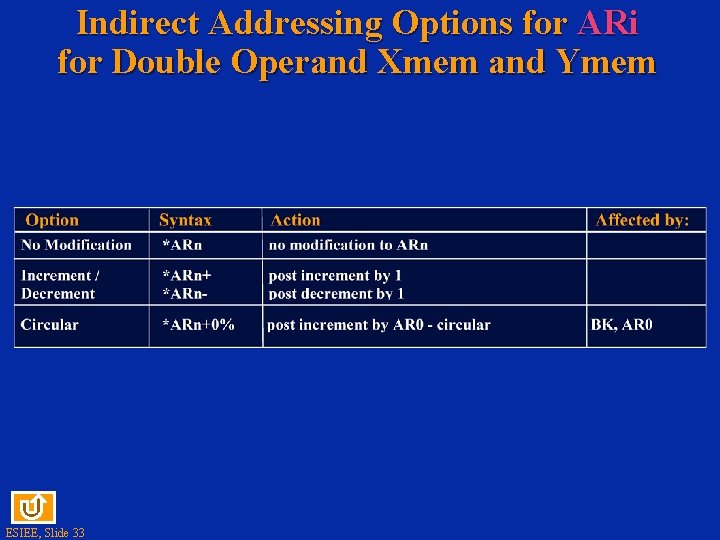 Indirect Addressing Options for ARi for Double Operand Xmem and Ymem

| Option | Syntax | Action | Affected by: |
|---|---|---|---|
| No Modification | *ARn | no modification to ARn | |
| Increment / Decrement | *ARn+ *ARn- | post increment by 1 post decrement by 1 | |
| Circular | *ARn+0% | post increment by AR0 - circular | BK, AR0 |

ESIEE, Slide 33